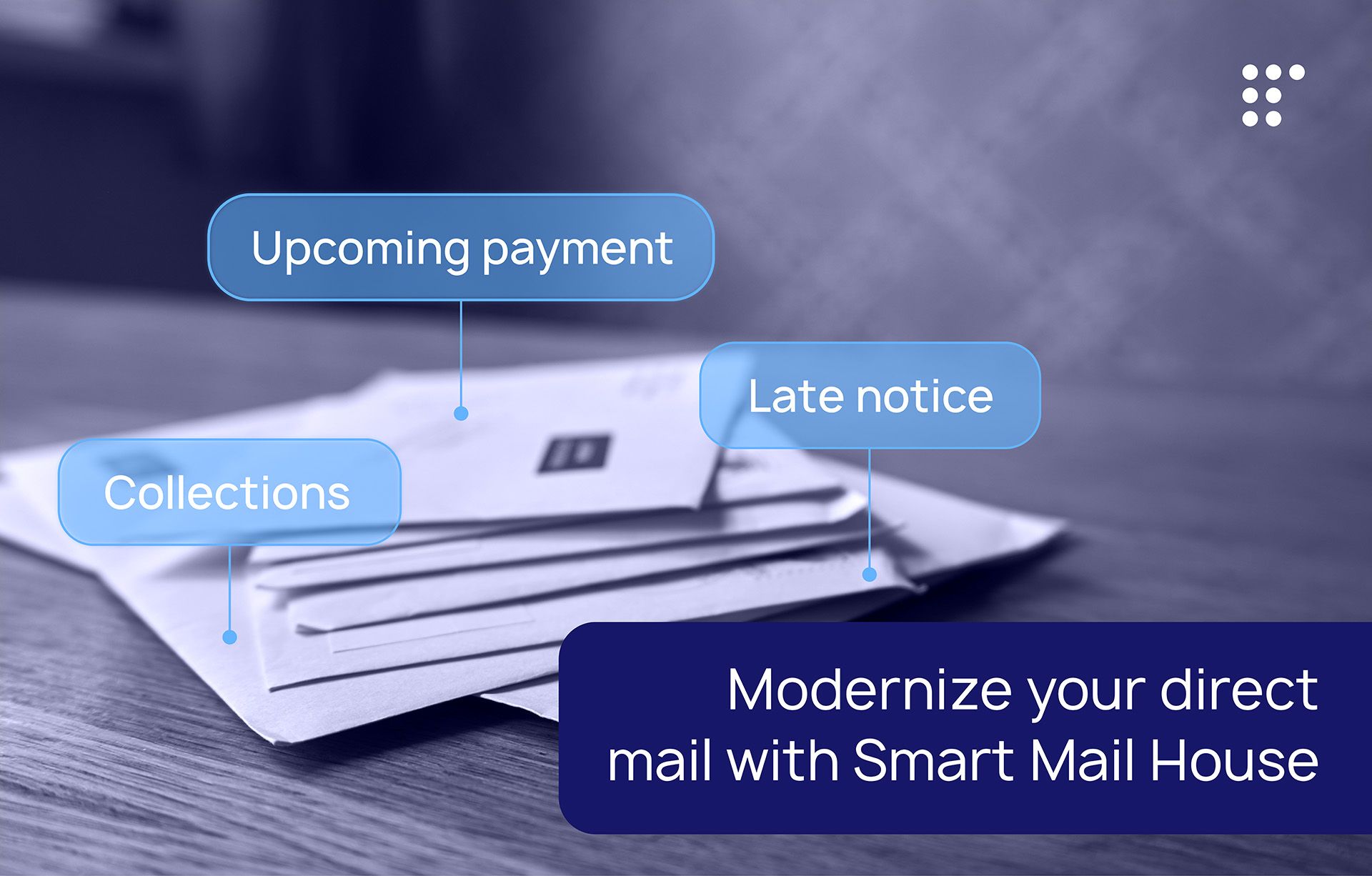 Upcoming payment

Late notice

Collections

Modernize your direct mail with Smart Mail House